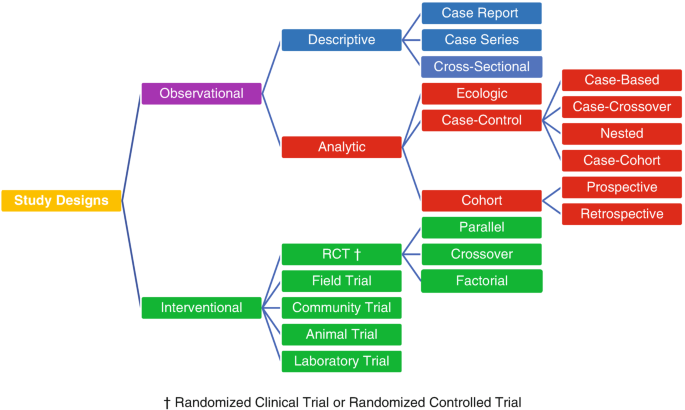 Study Designs
Observational
Descriptive
Case Report
Case Series
Cross-Sectional
Analytic
Ecologic
Case-Control
Case-Based
Case-Crossover
Nested
Case-Cohort
Cohort
Prospective
Retrospective
Interventional
RCT †
Parallel
Crossover
Factorial
Field Trial
Community Trial
Animal Trial
Laboratory Trial

† Randomized Clinical Trial or Randomized Controlled Trial